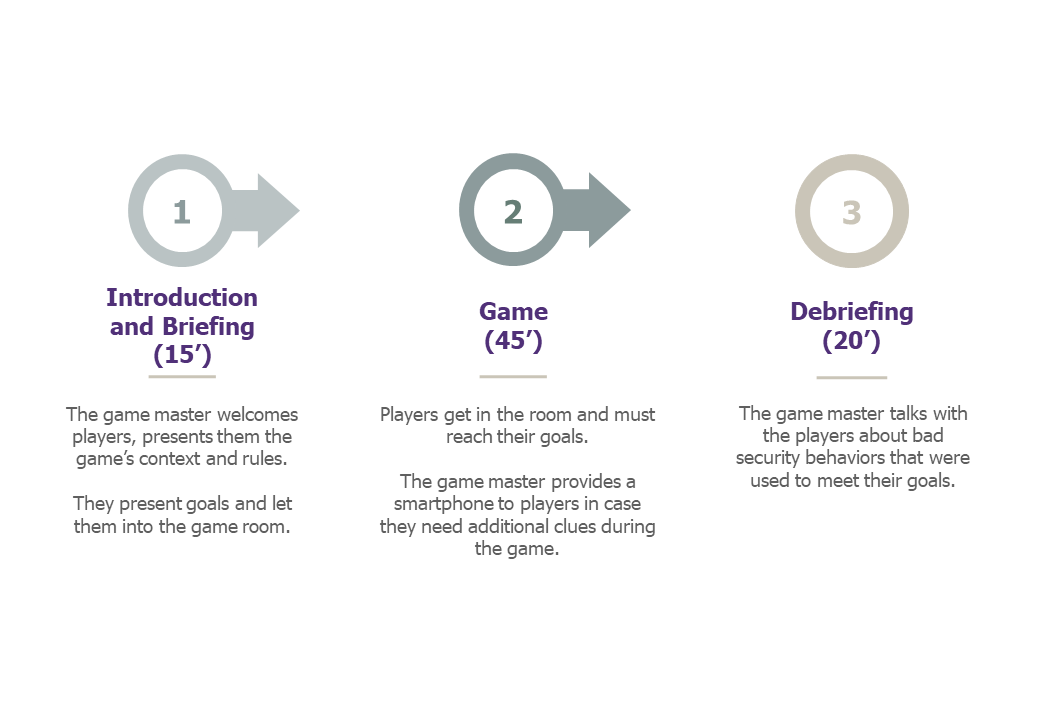 1

Introduction and Briefing (15’)

The game master welcomes players, presents them the game’s context and rules.

They present goals and let them into the game room.

2

Game (45’)

Players get in the room and must reach their goals.

The game master provides a smartphone to players in case they need additional clues during the game.

3

Debriefing (20’)

The game master talks with the players about bad security behaviors that were used to meet their goals.